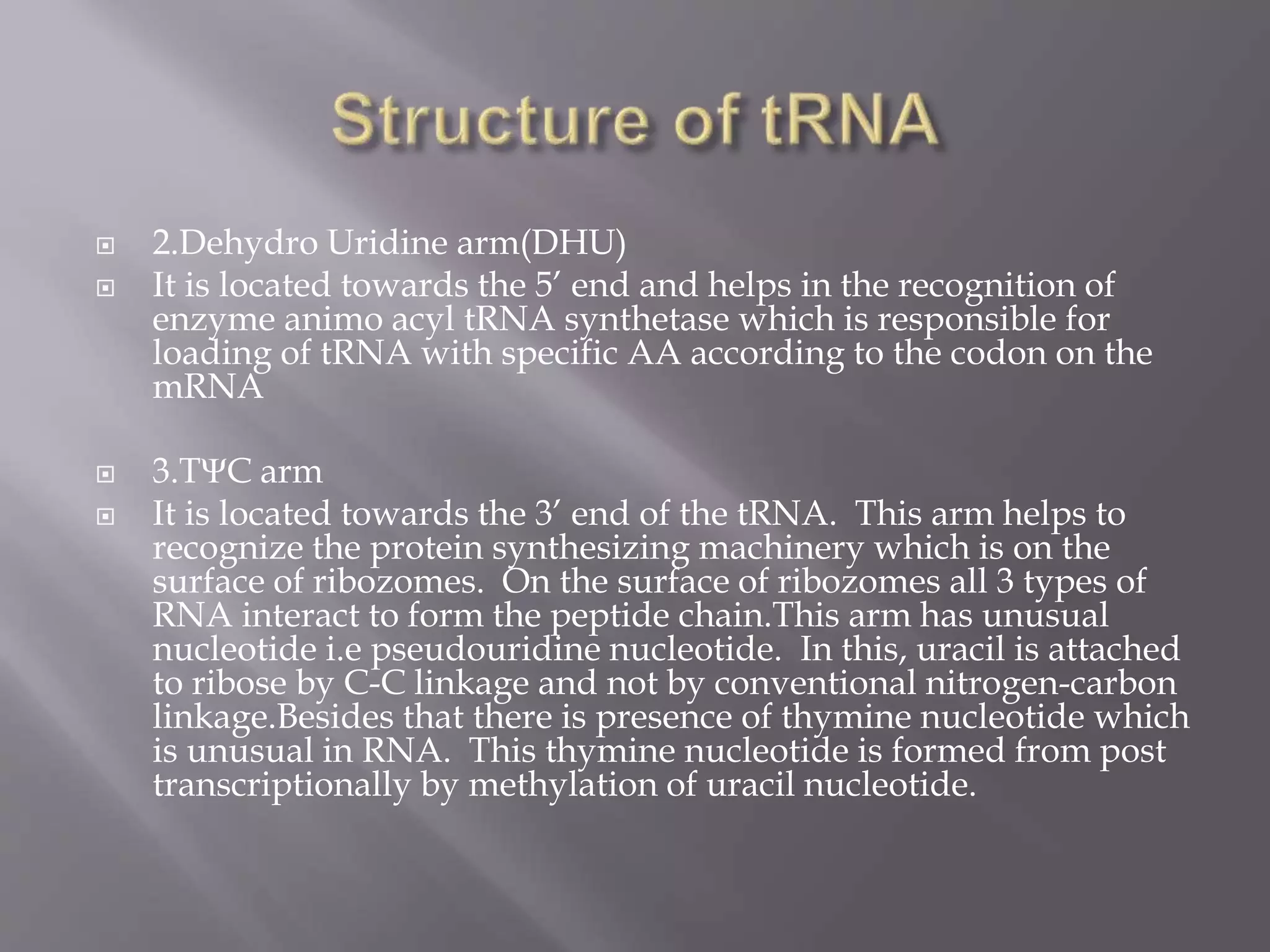 Structure of tRNA

2.Dehydro Uridine arm(DHU)

It is located towards the 5′ end and helps in the recognition of enzyme animo acyl tRNA synthetase which is responsible for loading of tRNA with specific AA according to the codon on the mRNA

3.TΨC arm

It is located towards the 3′ end of the tRNA.  This arm helps to recognize the protein synthesizing machinery which is on the surface of ribozomes.  On the surface of ribozomes all 3 types of RNA interact to form the peptide chain.This arm has unusual nucleotide i.e pseudouridine nucleotide.  In this, uracil is attached to ribose by C-C linkage and not by conventional nitrogen-carbon linkage.Besides that there is presence of thymine nucleotide which is unusual in RNA.  This thymine nucleotide is formed from post transcriptionally by methylation of uracil nucleotide.